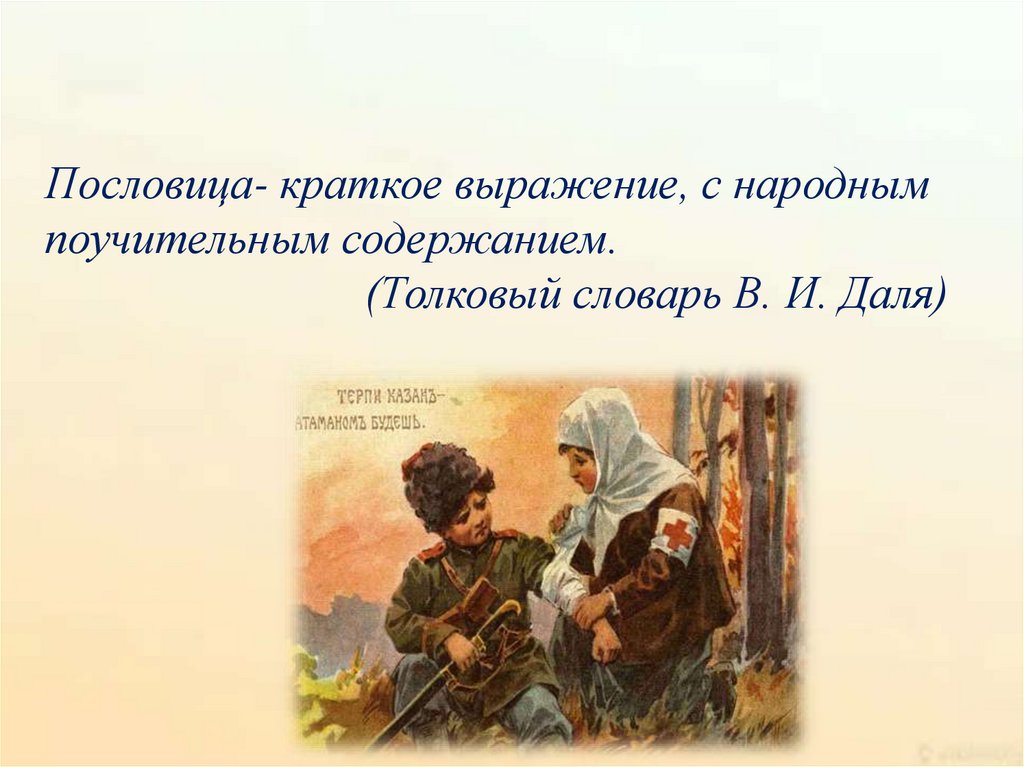 Пословица- краткое выражение, с народным поучительным содержанием.
(Толковый словарь В. И. Даля)

ТЕРПИ КАЗАКЪ–
АТАМАНОМЪ БУДЕШЬ.